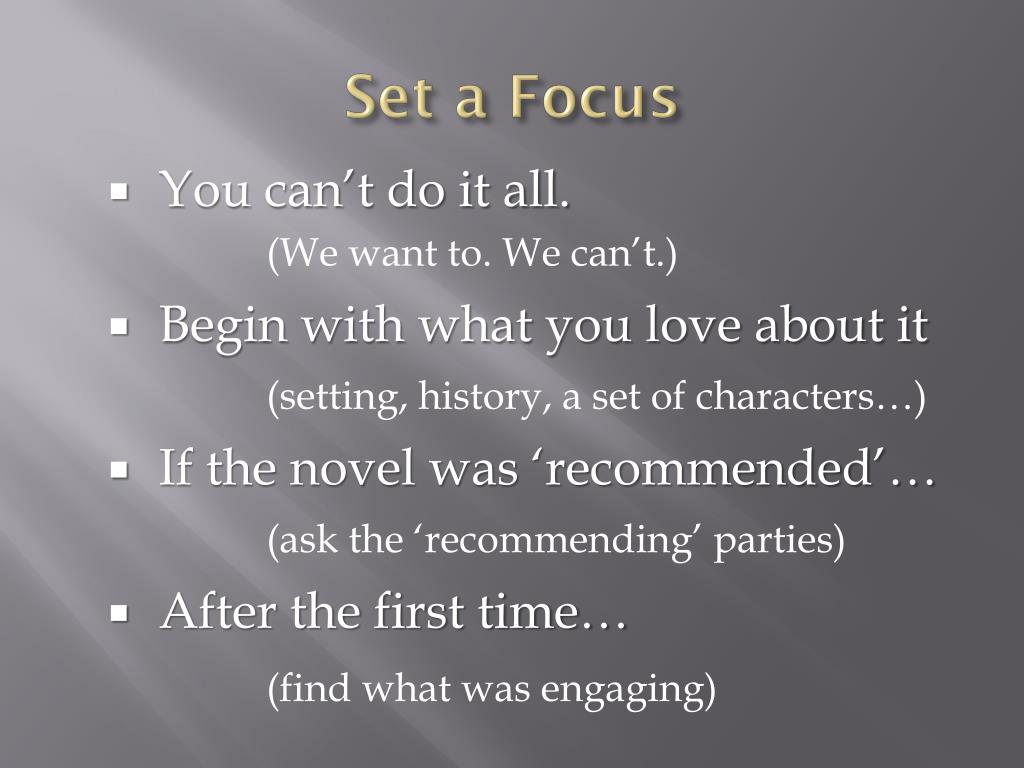 Set a Focus

▪ You can’t do it all.
(We want to. We can’t.)

▪ Begin with what you love about it
(setting, history, a set of characters…)

▪ If the novel was ‘recommended’…
(ask the ‘recommending’ parties)

▪ After the first time…
(find what was engaging)